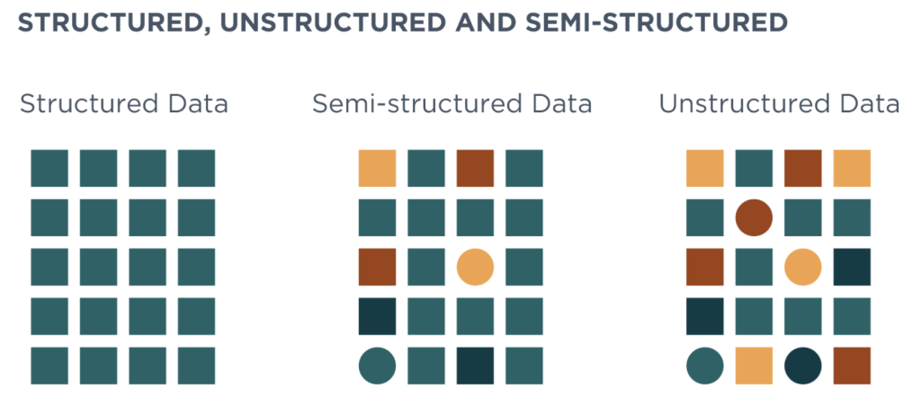 STRUCTURED, UNSTRUCTURED AND SEMI-STRUCTURED

Structured Data

Semi-structured Data

Unstructured Data